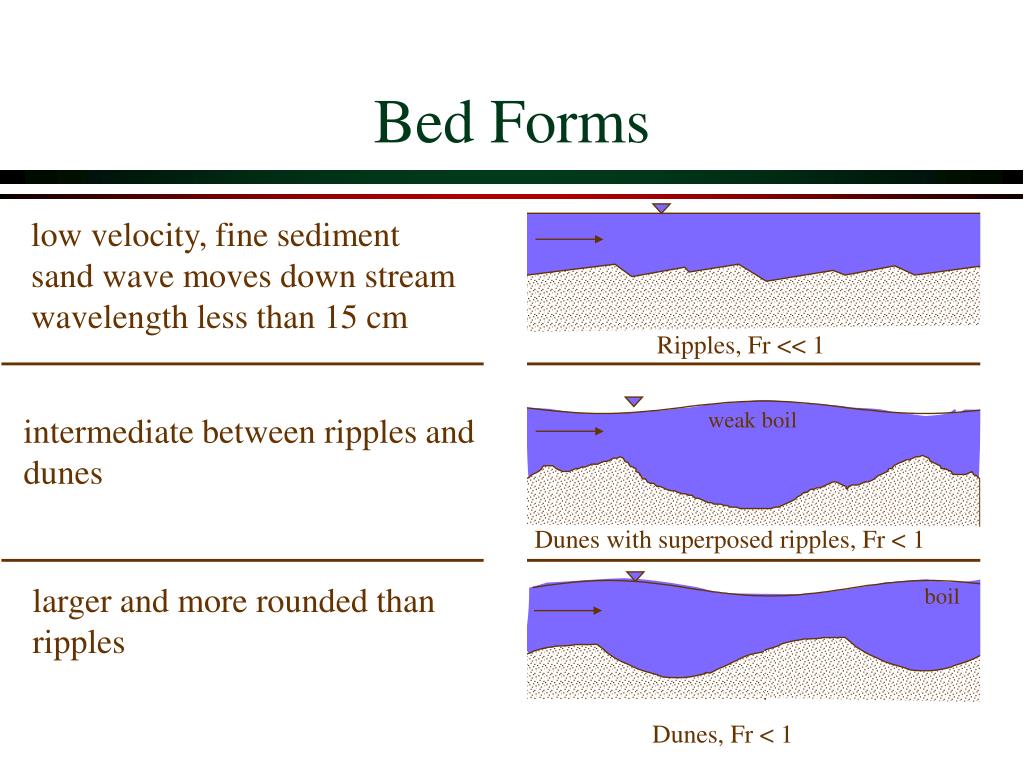 Bed Forms

low velocity, fine sediment
sand wave moves down stream
wavelength less than 15 cm

Ripples, Fr << 1

intermediate between ripples and dunes

weak boil

Dunes with superposed ripples, Fr < 1

larger and more rounded than ripples

boil

Dunes, Fr < 1